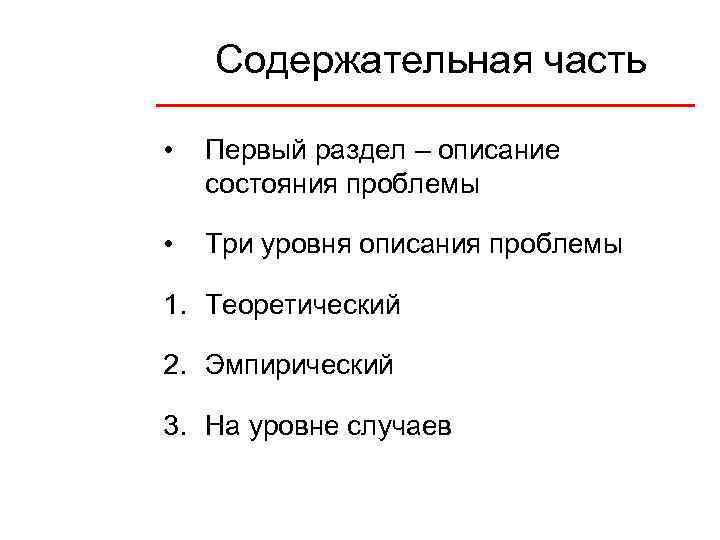 Содержательная часть

• Первый раздел – описание состояния проблемы

• Три уровня описания проблемы

1. Теоретический

2. Эмпирический

3. На уровне случаев